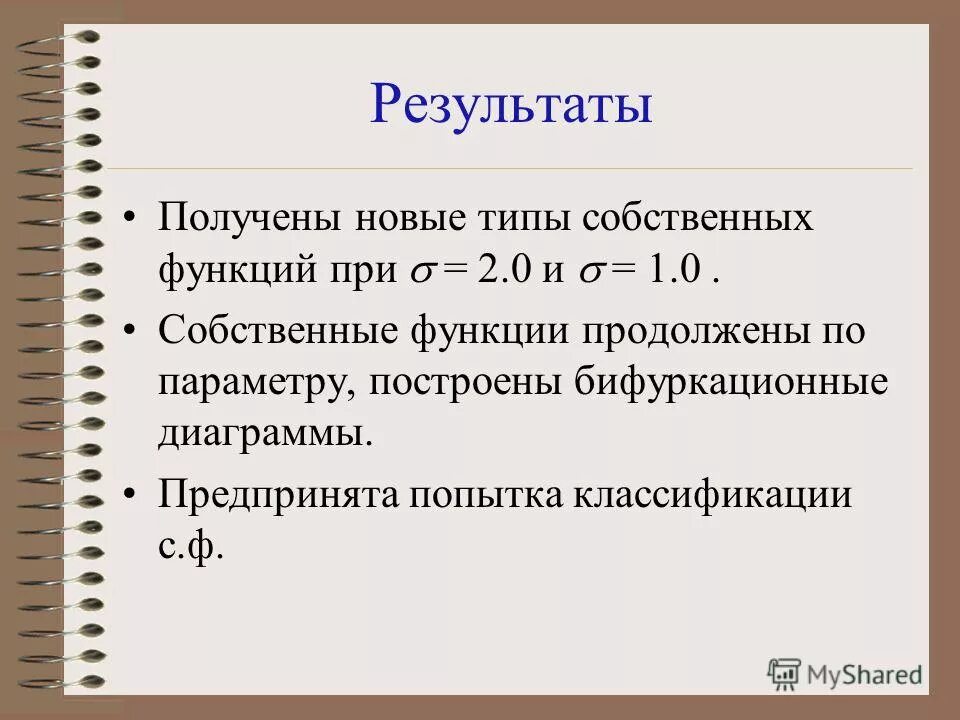 Результаты

• Получены новые типы собственных функций при $\sigma = 2.0$ и $\sigma = 1.0$ .

• Собственные функции продолжены по параметру, построены бифуркационные диаграммы.

• Предпринята попытка классификации с.ф.

MyShared